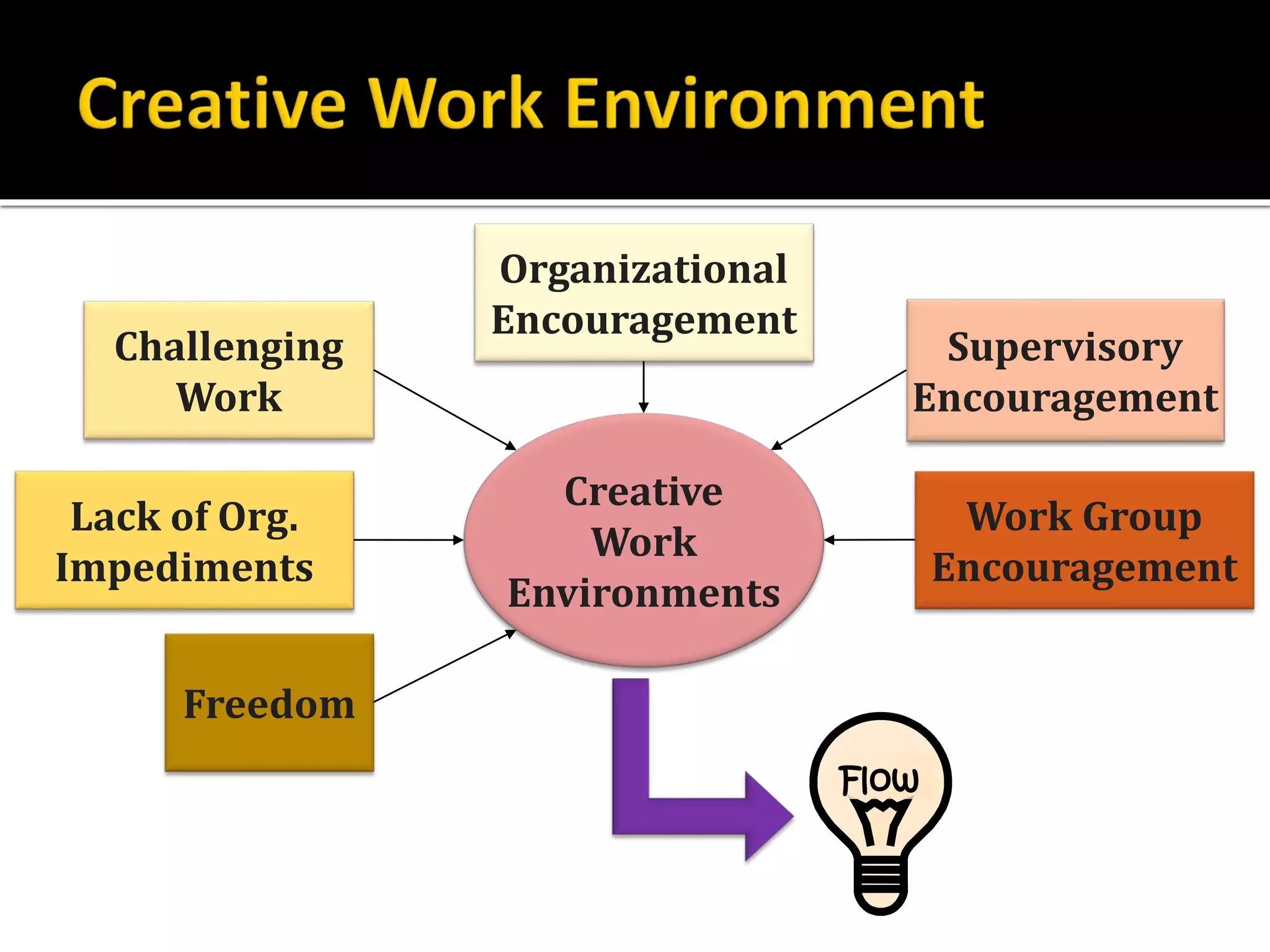 Creative Work Environment

Organizational Encouragement

Challenging Work

Supervisory Encouragement

Lack of Org. Impediments

Creative Work Environments

Work Group Encouragement

Freedom

Flow